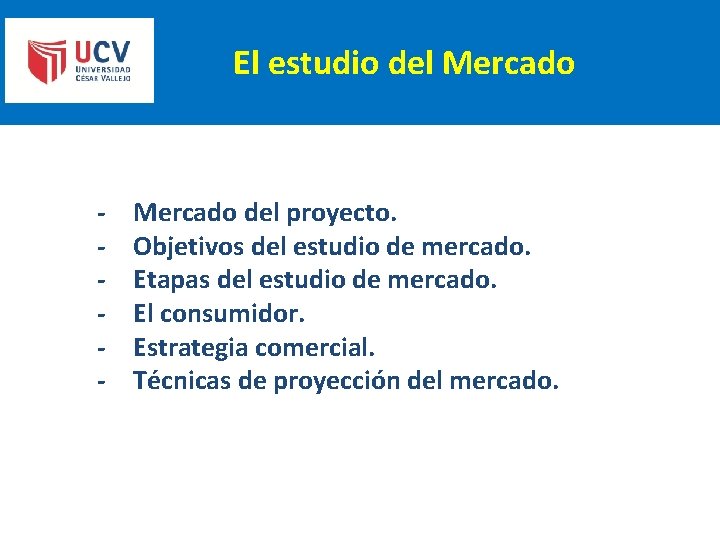 UCV
UNIVERSIDAD
CÉSAR VALLEJO

El estudio del Mercado

- Mercado del proyecto.
- Objetivos del estudio de mercado.
- Etapas del estudio de mercado.
- El consumidor.
- Estrategia comercial.
- Técnicas de proyección del mercado.